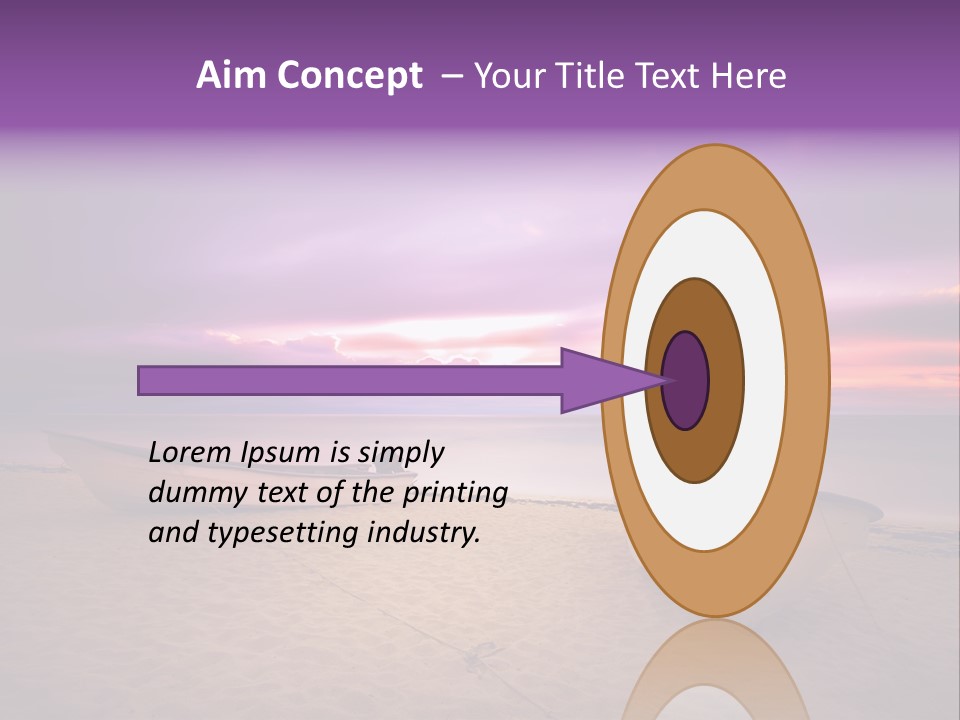 Aim Concept – Your Title Text Here

Lorem Ipsum is simply dummy text of the printing and typesetting industry.